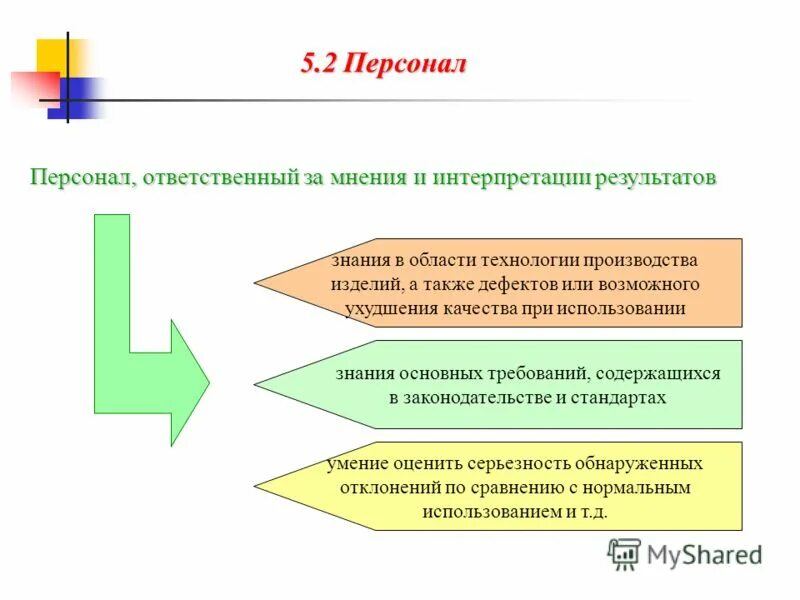 5.2 Персонал

Персонал, ответственный за мнения и интерпретации результатов

знания в области технологии производства изделий, а также дефектов или возможного ухудшения качества при использовании

знания основных требований, содержащихся в законодательстве и стандартах

умение оценить серьезность обнаруженных отклонений по сравнению с нормальным использованием и т.д.

MyShared